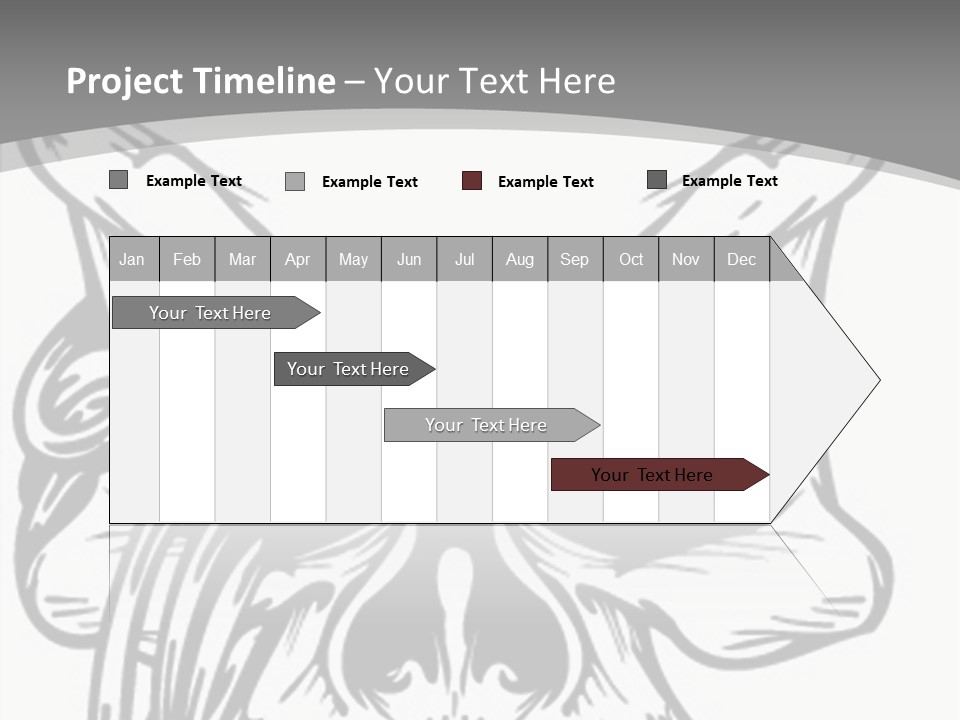 Project Timeline – Your Text Here

Example Text Example Text Example Text Example Text

| Jan | Feb | Mar | Apr | May | Jun | Jul | Aug | Sep | Oct | Nov | Dec |
|---|---|---|---|---|---|---|---|---|---|---|---|

Your Text Here

Your Text Here

Your Text Here

Your Text Here